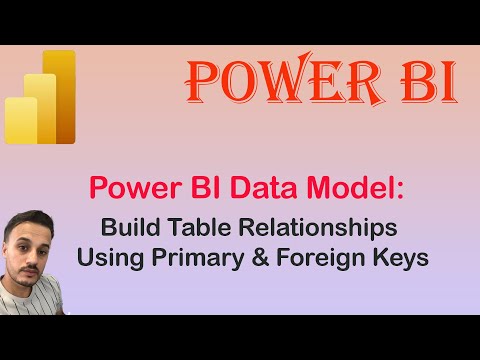 POWER BI

Power BI Data Model:

Build Table Relationships Using Primary & Foreign Keys